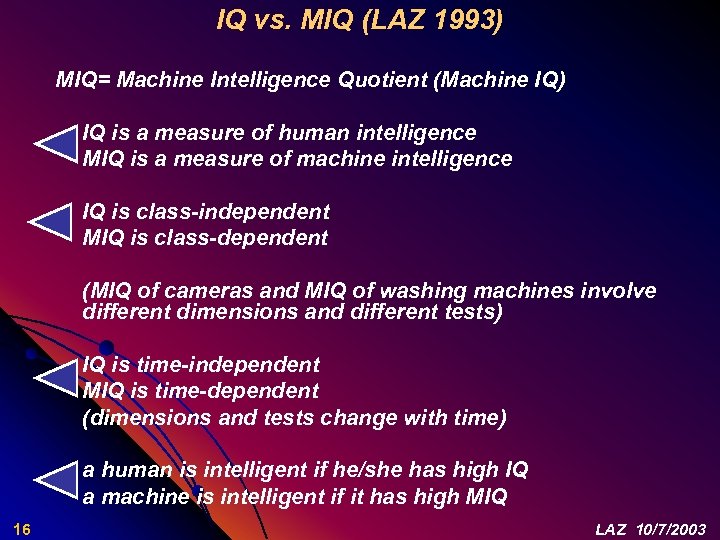 IQ vs. MIQ (LAZ 1993)

MIQ= Machine Intelligence Quotient (Machine IQ)

IQ is a measure of human intelligence
MIQ is a measure of machine intelligence

IQ is class-independent
MIQ is class-dependent

(MIQ of cameras and MIQ of washing machines involve different dimensions and different tests)

IQ is time-independent
MIQ is time-dependent
(dimensions and tests change with time)

a human is intelligent if he/she has high IQ
a machine is intelligent if it has high MIQ

16

LAZ 10/7/2003